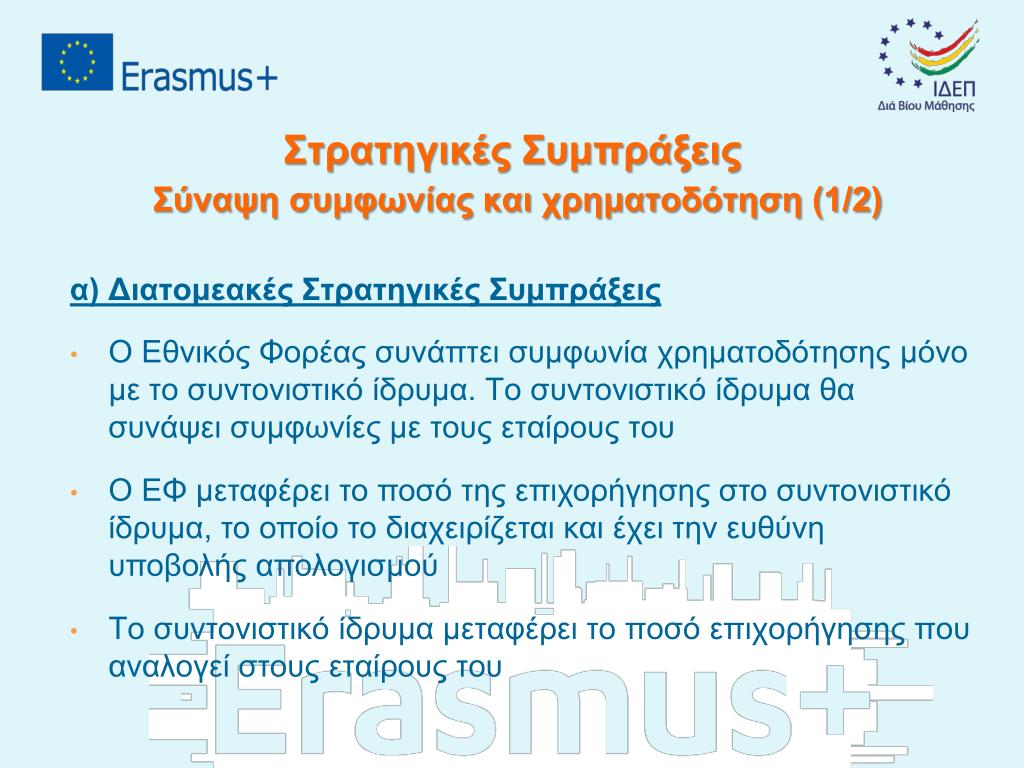 Erasmus+

ΙΔΕΠ
Διά Βίου Μάθησης

Στρατηγικές Συμπράξεις
Σύναψη συμφωνίας και χρηματοδότηση (1/2)

α) Διατομεακές Στρατηγικές Συμπράξεις

• Ο Εθνικός Φορέας συνάπτει συμφωνία χρηματοδότησης μόνο με το συντονιστικό ίδρυμα. Το συντονιστικό ίδρυμα θα συνάψει συμφωνίες με τους εταίρους του

• Ο ΕΦ μεταφέρει το ποσό της επιχορήγησης στο συντονιστικό ίδρυμα, το οποίο το διαχειρίζεται και έχει την ευθύνη υποβολής απολογισμού

• Το συντονιστικό ίδρυμα μεταφέρει το ποσό επιχορήγησης που αναλογεί στους εταίρους του

Erasmus+